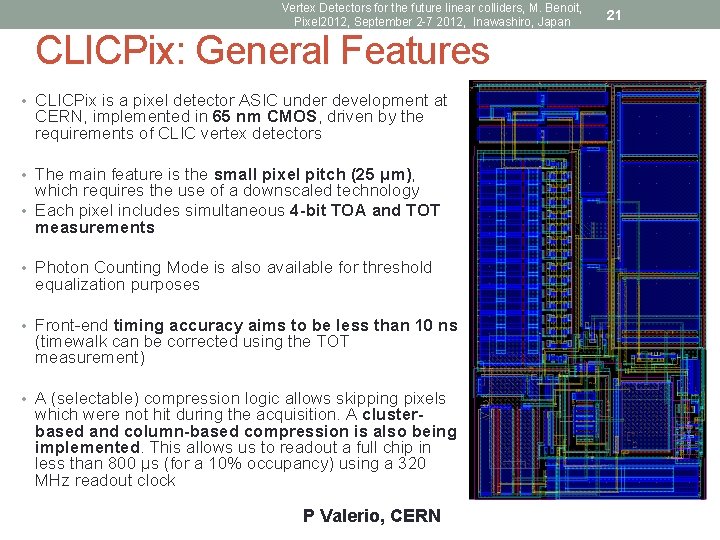 Vertex Detectors for the future linear colliders, M. Benoit, Pixel2012, September 2-7 2012, Inawashiro, Japan

21

CLICPix: General Features

• CLICPix is a pixel detector ASIC under development at CERN, implemented in 65 nm CMOS, driven by the requirements of CLIC vertex detectors

• The main feature is the small pixel pitch (25 μm), which requires the use of a downscaled technology
• Each pixel includes simultaneous 4-bit TOA and TOT measurements

• Photon Counting Mode is also available for threshold equalization purposes

• Front-end timing accuracy aims to be less than 10 ns (timewalk can be corrected using the TOT measurement)

• A (selectable) compression logic allows skipping pixels which were not hit during the acquisition. A cluster-based and column-based compression is also being implemented. This allows us to readout a full chip in less than 800 μs (for a 10% occupancy) using a 320 MHz readout clock

P Valerio, CERN